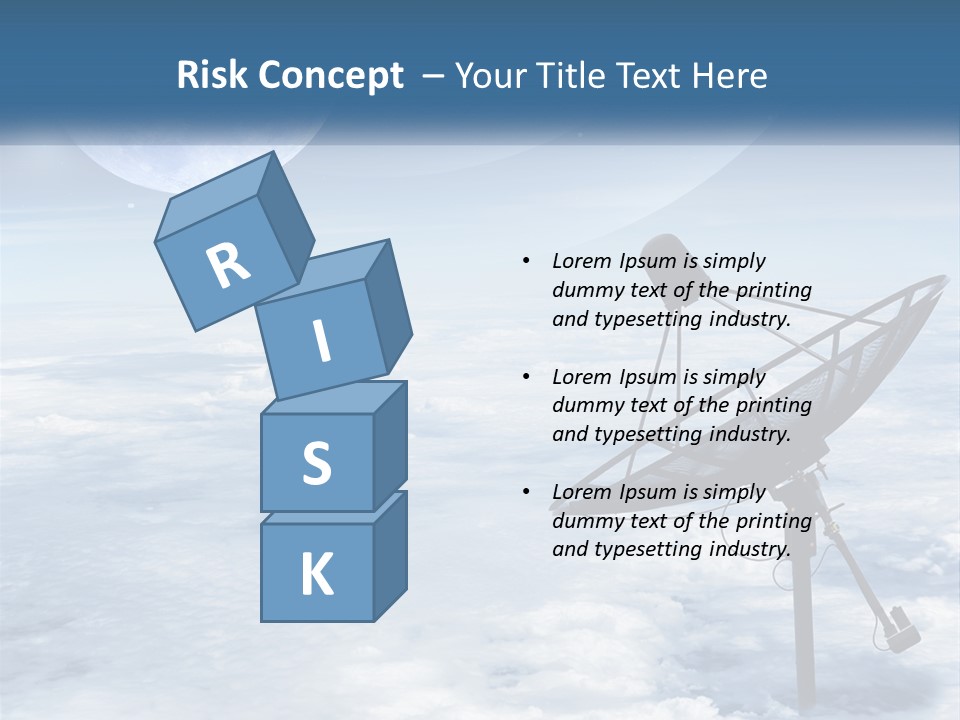 Risk Concept – Your Title Text Here

R
I
S
K

• Lorem Ipsum is simply dummy text of the printing and typesetting industry.

• Lorem Ipsum is simply dummy text of the printing and typesetting industry.

• Lorem Ipsum is simply dummy text of the printing and typesetting industry.